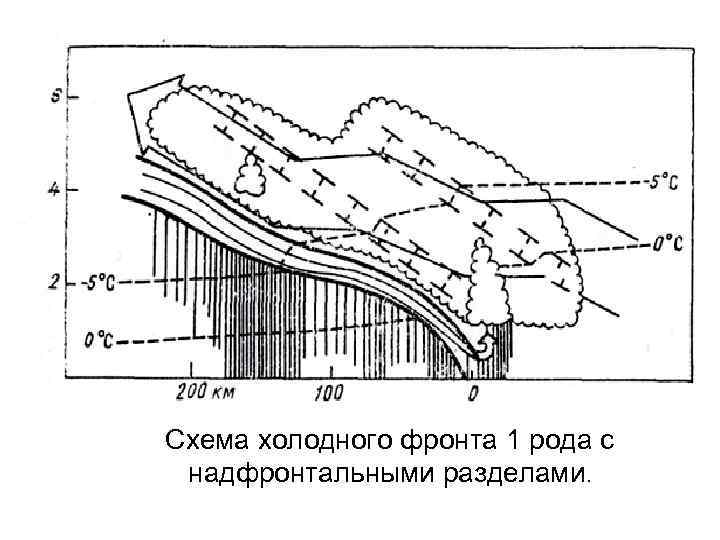 6
4
2
-5°C
0°C
-5°C
0°C
200 км
100
0

Схема холодного фронта 1 рода с надфронтальными разделами.